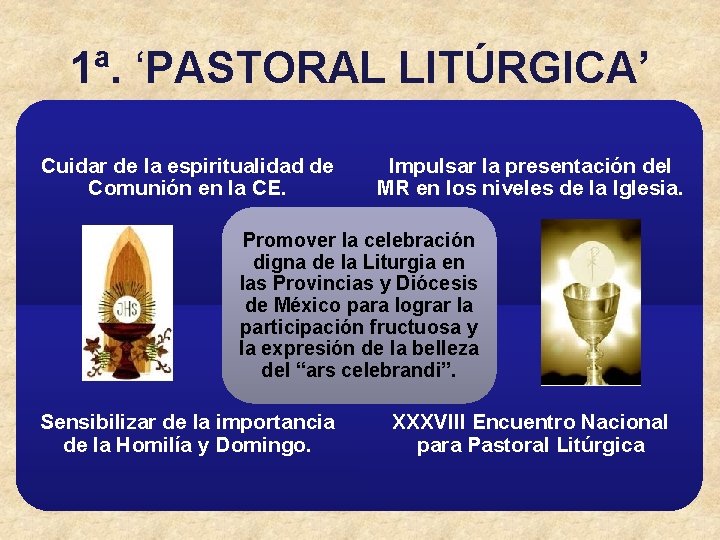 1ª. ‘PASTORAL LITÚRGICA’

Cuidar de la espiritualidad de Comunión en la CE.

Impulsar la presentación del MR en los niveles de la Iglesia.

JHS

Promover la celebración digna de la Liturgia en las Provincias y Diócesis de México para lograr la participación fructuosa y la expresión de la belleza del “ars celebrandi”.

Sensibilizar de la importancia de la Homilía y Domingo.

XXXVIII Encuentro Nacional para Pastoral Litúrgica